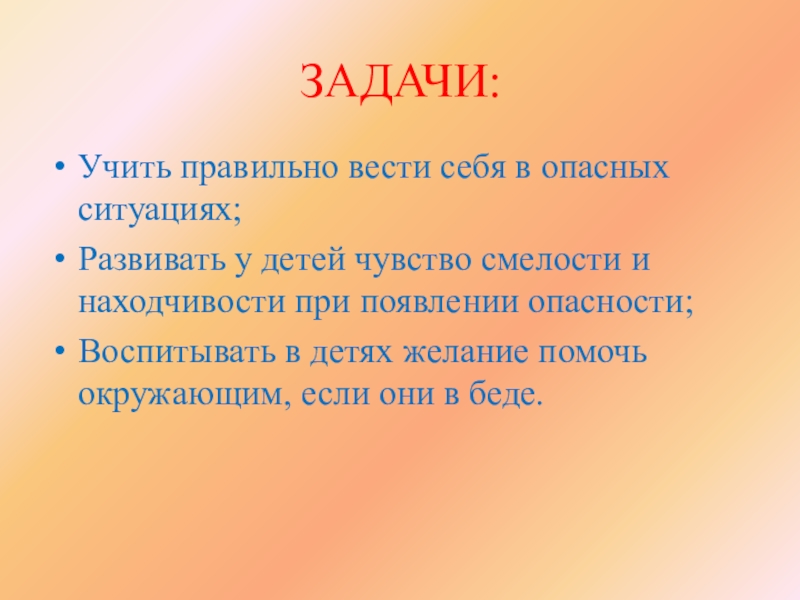 ЗАДАЧИ:

• Учить правильно вести себя в опасных ситуациях;

• Развивать у детей чувство смелости и находчивости при появлении опасности;

• Воспитывать в детях желание помочь окружающим, если они в беде.